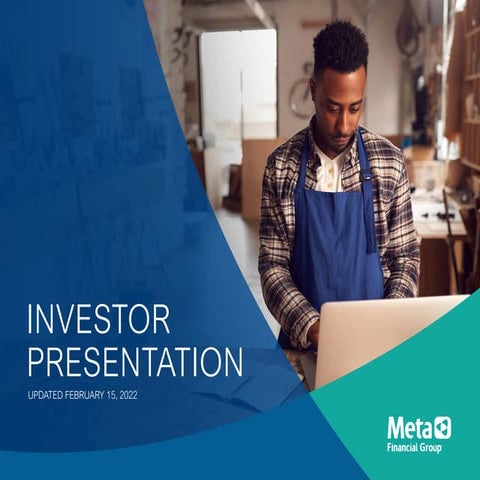 INVESTOR PRESENTATION

UPDATED FEBRUARY 15, 2022

Meta
Financial Group